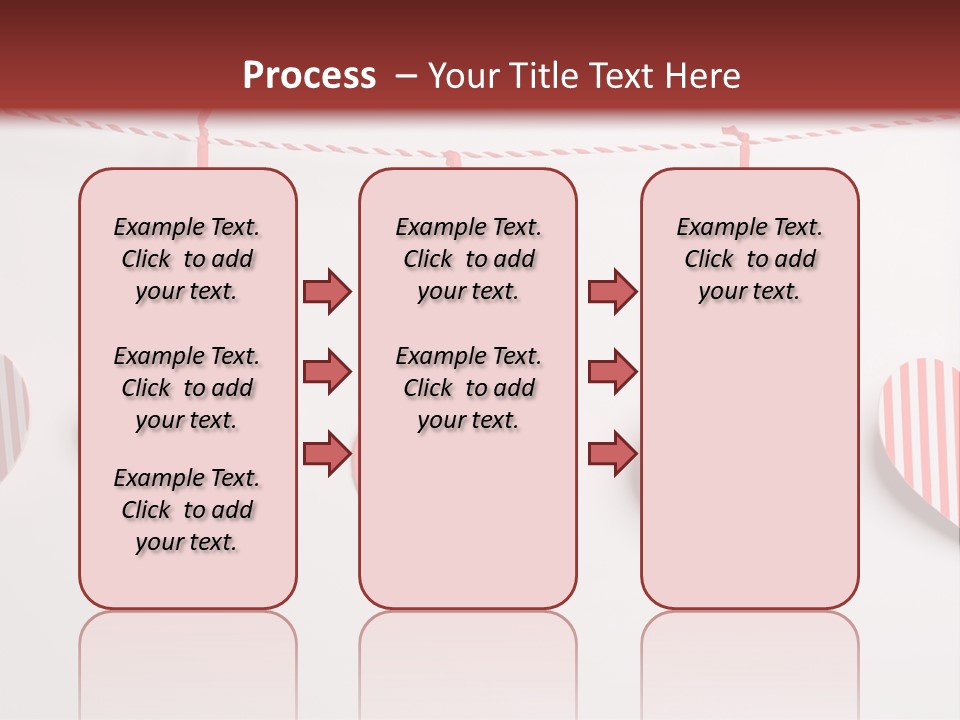 Process – Your Title Text Here

Example Text. Click to add your text.

Example Text. Click to add your text.

Example Text. Click to add your text.

Example Text. Click to add your text.

Example Text. Click to add your text.

Example Text. Click to add your text.